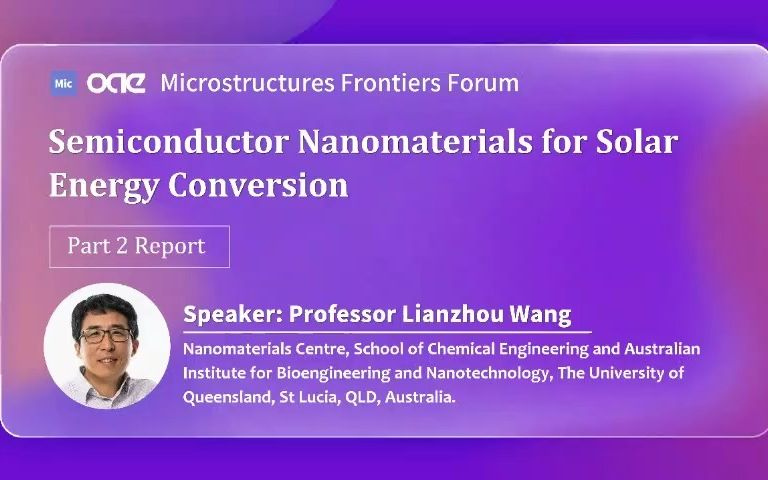 Mic OAE Microstructures Frontiers Forum

Semiconductor Nanomaterials for Solar Energy Conversion

Part 2 Report

Speaker: Professor Lianzhou Wang

Nanomaterials Centre, School of Chemical Engineering and Australian Institute for Bioengineering and Nanotechnology, The University of Queensland, St Lucia, QLD, Australia.